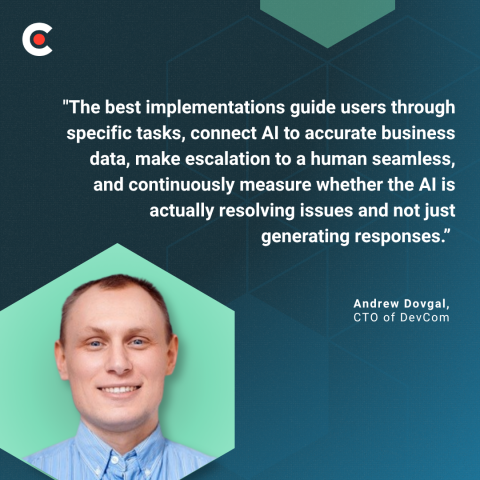 "The best implementations guide users through specific tasks, connect AI to accurate business data, make escalation to a human seamless, and continuously measure whether the AI is actually resolving issues and not just generating responses.”

Andrew Dovgal,
CTO of DevCom